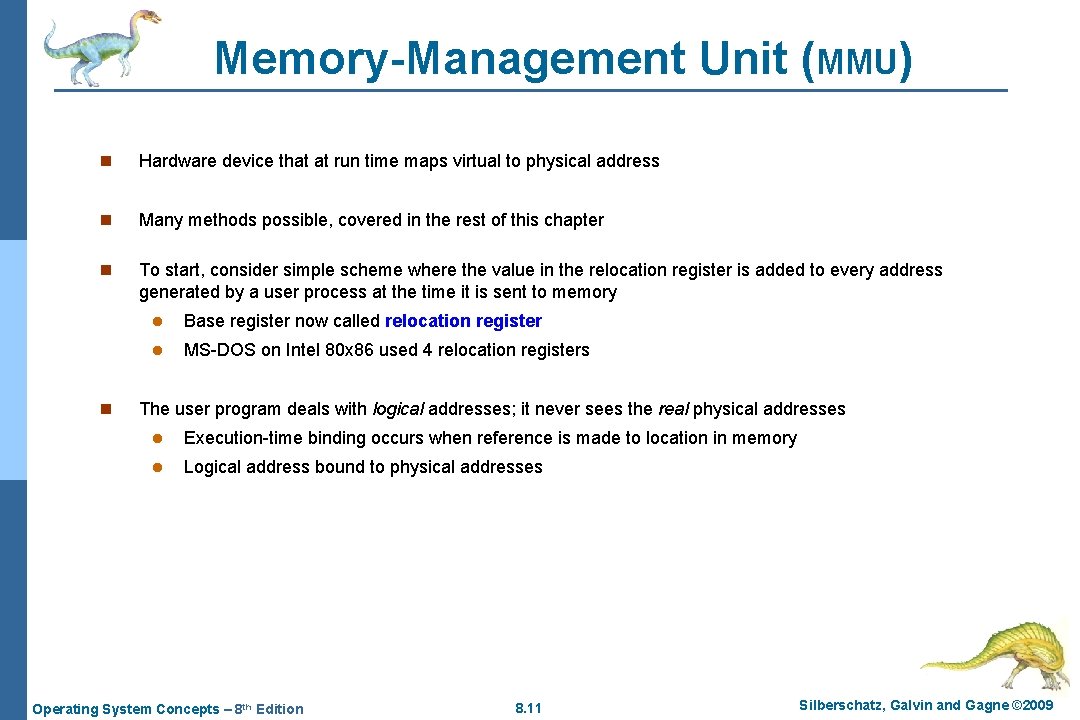 Memory-Management Unit (MMU)

n Hardware device that at run time maps virtual to physical address

n Many methods possible, covered in the rest of this chapter

n To start, consider simple scheme where the value in the relocation register is added to every address generated by a user process at the time it is sent to memory

l Base register now called relocation register

l MS-DOS on Intel 80x86 used 4 relocation registers

n The user program deals with logical addresses; it never sees the real physical addresses

l Execution-time binding occurs when reference is made to location in memory

l Logical address bound to physical addresses

Operating System Concepts – 8th Edition

8.11

Silberschatz, Galvin and Gagne ©2009